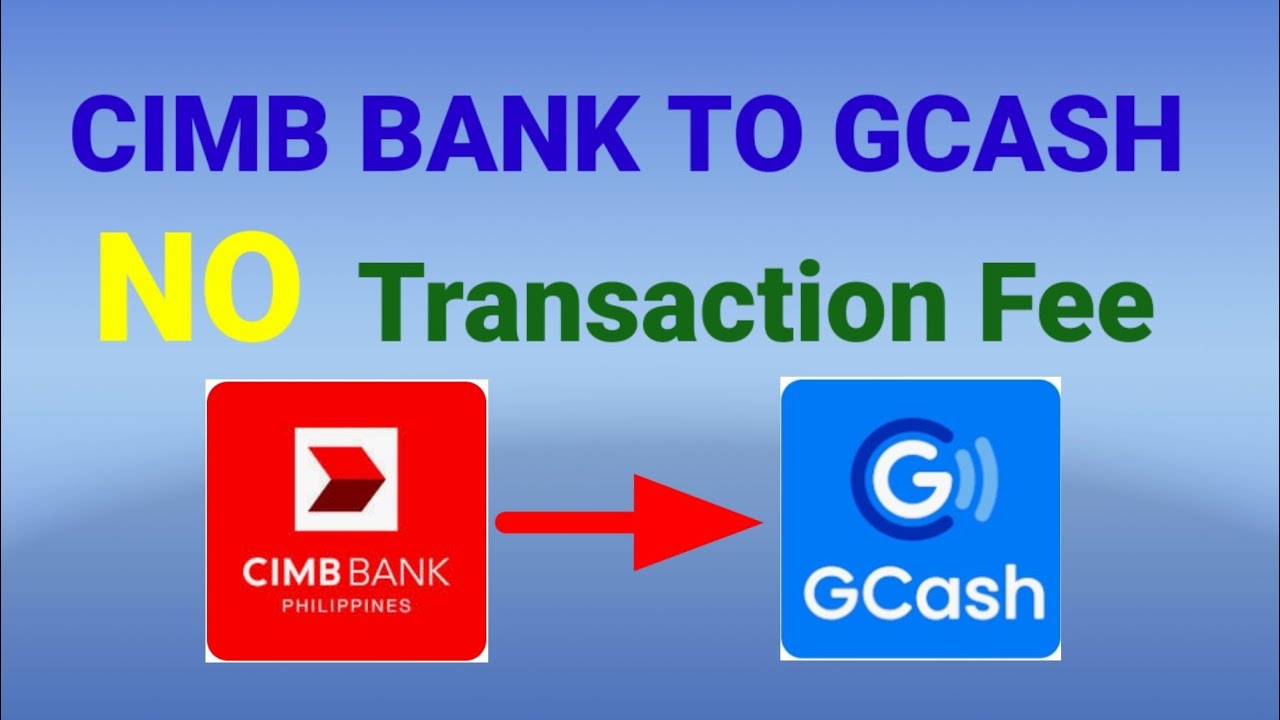 CIMB BANK TO GCASH

NO Transaction Fee

CIMB BANK
PHILIPPINES

G

GCash